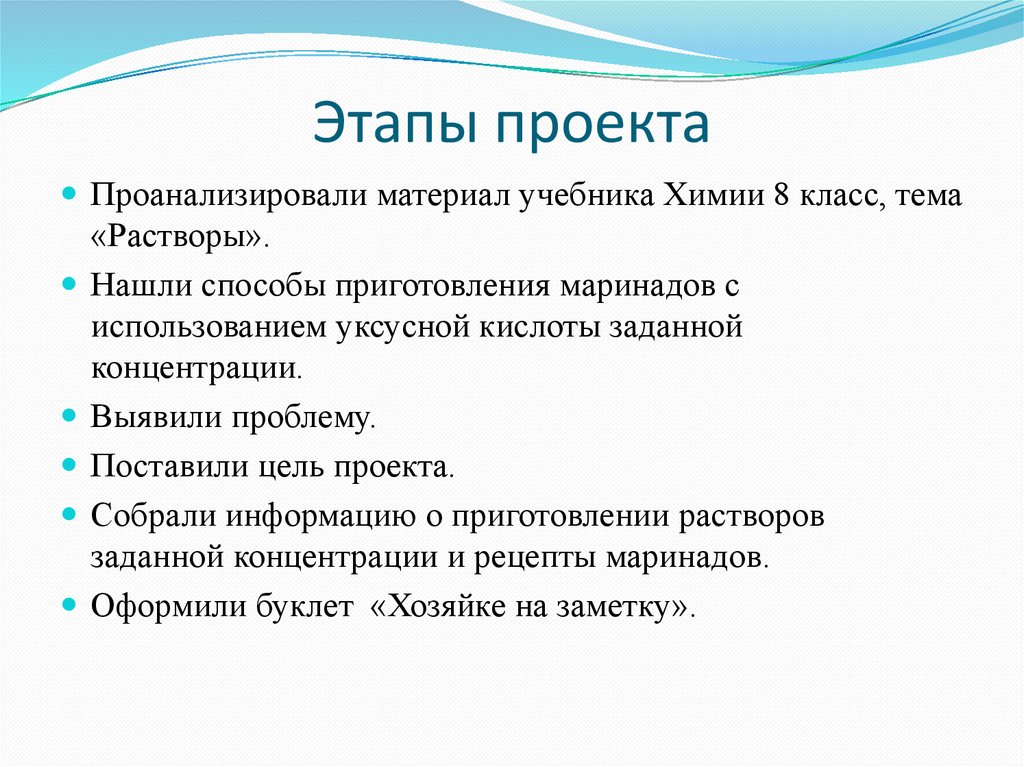 Этапы проекта

Проанализировали материал учебника Химии 8 класс, тема «Растворы».

Нашли способы приготовления маринадов с использованием уксусной кислоты заданной концентрации.

Выявили проблему.

Поставили цель проекта.

Собрали информацию о приготовлении растворов заданной концентрации и рецепты маринадов.

Оформили буклет «Хозяйке на заметку».